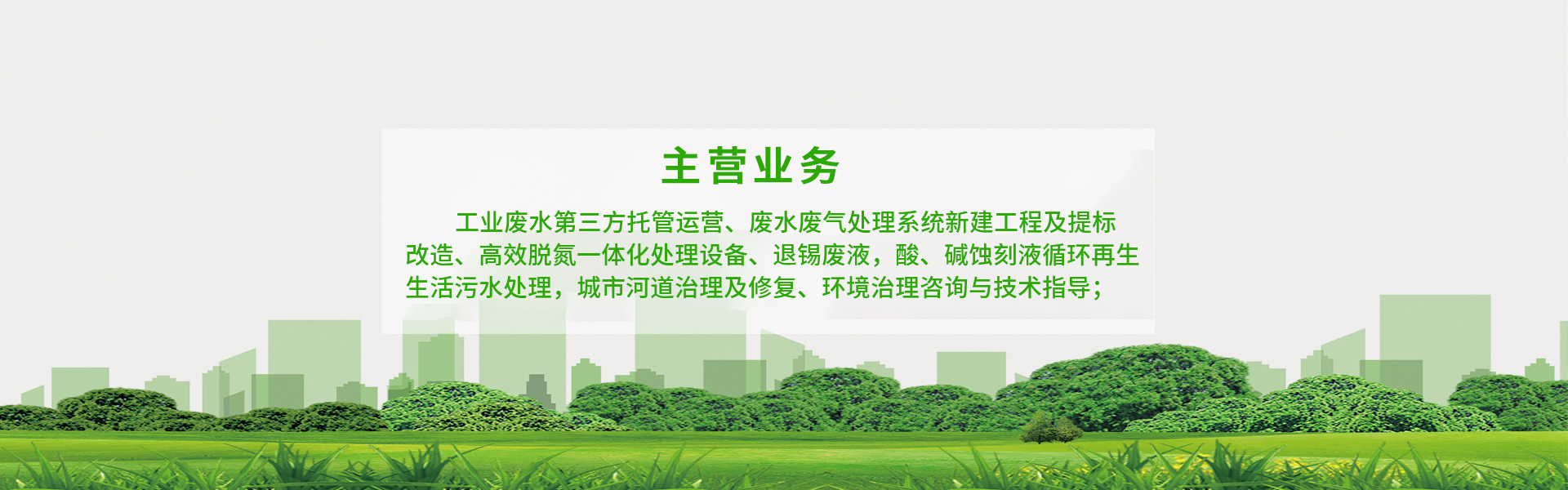 主营业务

工业废水第三方托管运营、废水废气处理系统新建工程及提标改造、高效脱氮一体化处理设备、退锡废液，酸、碱蚀刻液循环再生生活污水处理，城市河道治理及修复、环境治理咨询与技术指导；